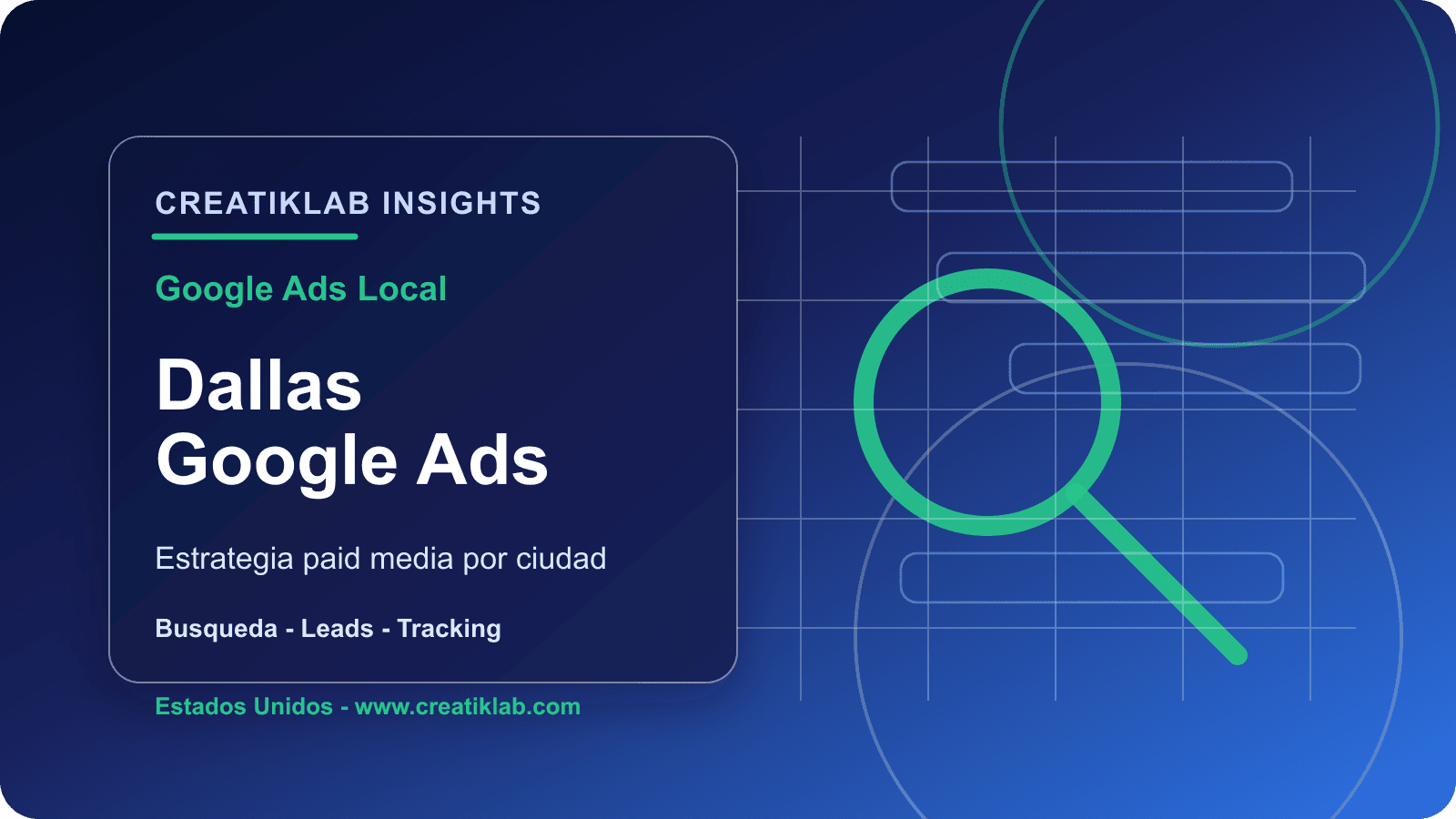 CREATIKLAB INSIGHTS

Google Ads Local

Dallas
Google Ads

Estrategia paid media por ciudad

Busqueda - Leads - Tracking

Estados Unidos - www.creatiklab.com